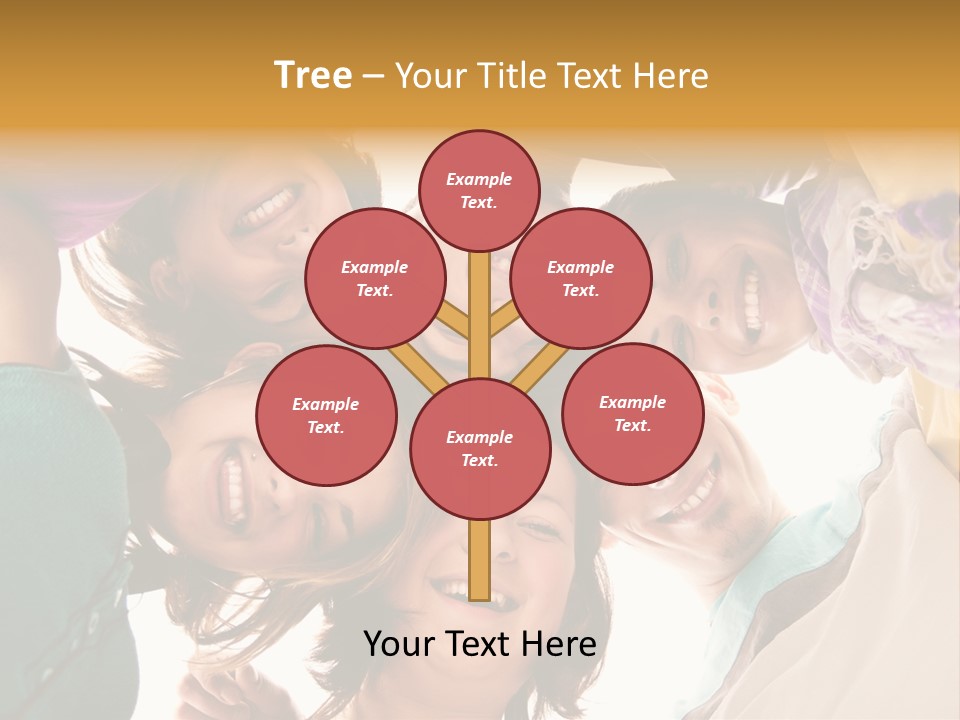 Tree – Your Title Text Here

Example Text.

Example Text.

Example Text.

Example Text.

Example Text.

Example Text.

Your Text Here